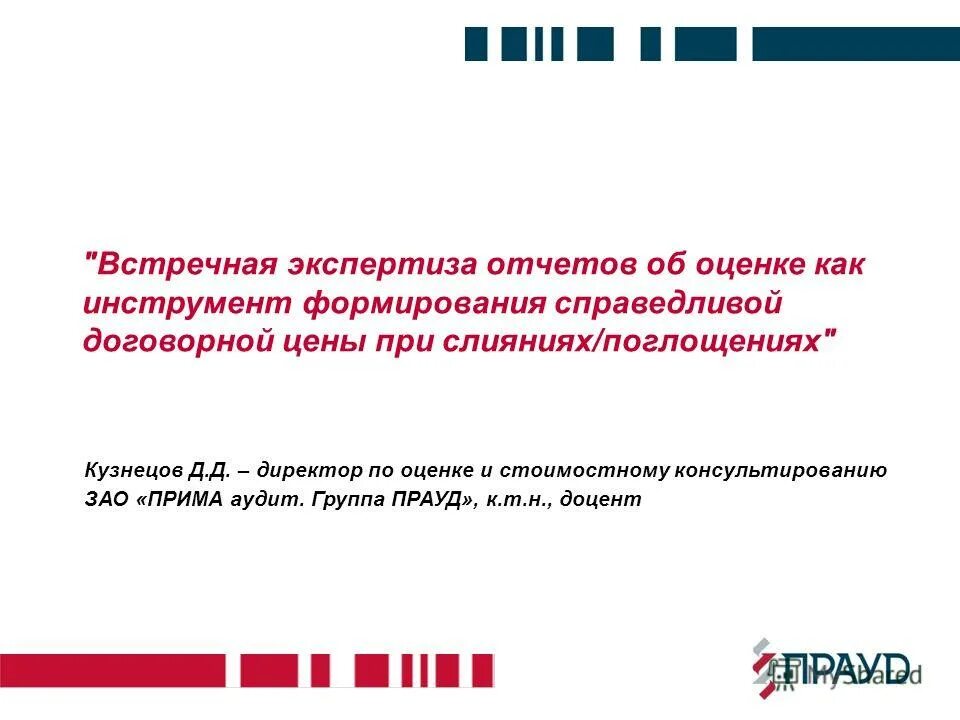 "Встречная экспертиза отчетов об оценке как инструмент формирования справедливой договорной цены при слияниях/поглощениях"

Кузнецов Д.Д. – директор по оценке и стоимостному консультированию ЗАО «ПРИМА аудит. Группа ПРАУД», к.т.н., доцент

ПРАУД

MyShared